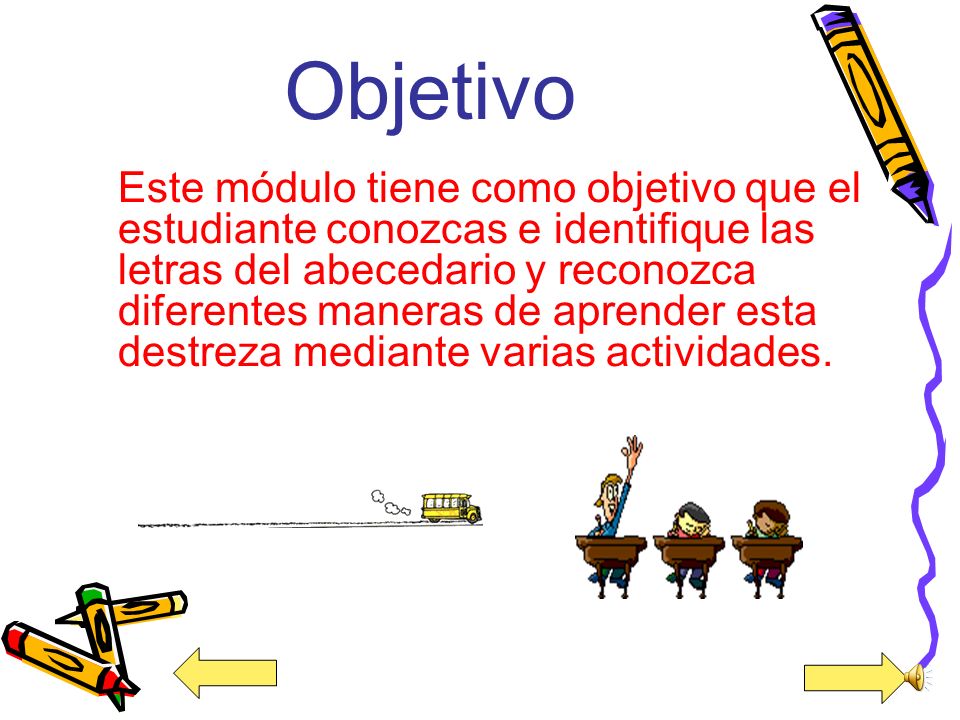 Objetivo

Este módulo tiene como objetivo que el estudiante conozcas e identifique las letras del abecedario y reconozca diferentes maneras de aprender esta destreza mediante varias actividades.